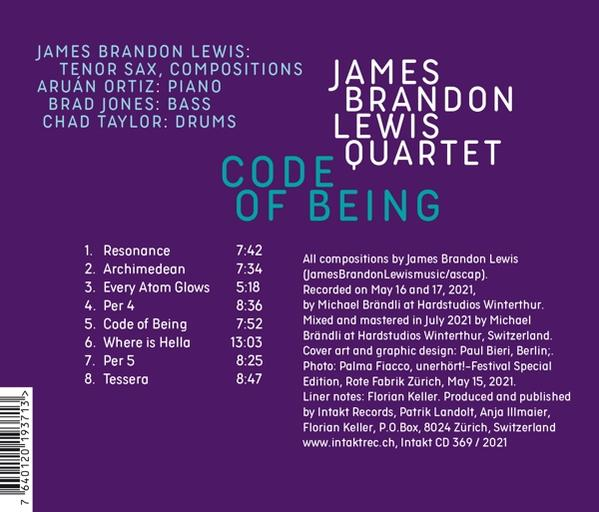 JAMES BRANDON LEWIS:
TENOR SAX, COMPOSITIONS
ARUÁN ORTIZ: PIANO
BRAD JONES: BASS
CHAD TAYLOR: DRUMS

JAMES
BRANDON
LEWIS
QUARTET

CODE
OF BEING

| | | |
|---|---|---|
| 1. | Resonance | 7:42 |
| 2. | Archimedean | 7:34 |
| 3. | Every Atom Glows | 5:18 |
| 4. | Per 4 | 8:36 |
| 5. | Code of Being | 7:52 |
| 6. | Where is Hella | 13:03 |
| 7. | Per 5 | 8:25 |
| 8. | Tessera | 8:47 |

All compositions by James Brandon Lewis (JamesBrandonLewismusic/ascap). Recorded on May 16 and 17, 2021, by Michael Brändli at Hardstudios Winterthur. Mixed and mastered in July 2021 by Michael Brändli at Hardstudios Winterthur, Switzerland. Cover art and graphic design: Paul Bieri, Berlin;. Photo: Palma Fiacco, unerhört!-Festival Special Edition, Rote Fabrik Zürich, May 15, 2021. Liner notes: Florian Keller. Produced and published by Intakt Records, Patrik Landolt, Anja Illmaier, Florian Keller, P.O.Box, 8024 Zürich, Switzerland www.intaktrec.ch, Intakt CD 369 / 2021

7 640120 193713 >